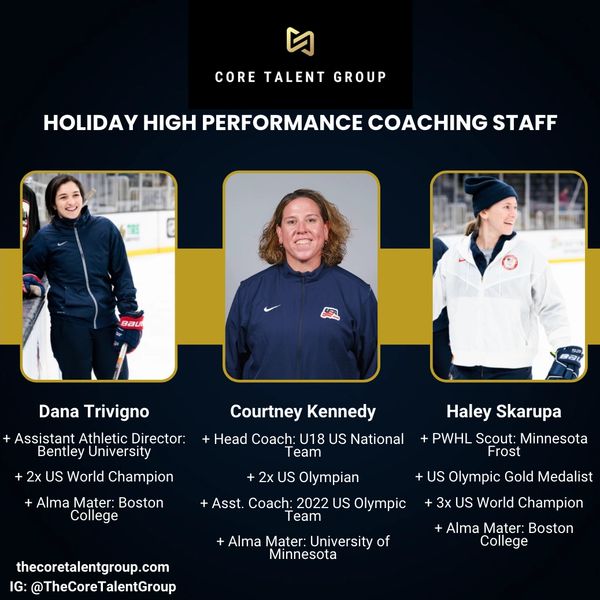 CORE TALENT GROUP

HOLIDAY HIGH PERFORMANCE COACHING STAFF

Dana Trivigno

+ Assistant Athletic Director: Bentley University

+ 2x US World Champion

+ Alma Mater: Boston College

Courtney Kennedy

+ Head Coach: U18 US National Team

+ 2x US Olympian

+ Asst. Coach: 2022 US Olympic Team

+ Alma Mater: University of Minnesota

Haley Skarupa

+ PWHL Scout: Minnesota Frost

+ US Olympic Gold Medalist

+ 3x US World Champion

+ Alma Mater: Boston College

thecoretalentgroup.com
IG: @TheCoreTalentGroup